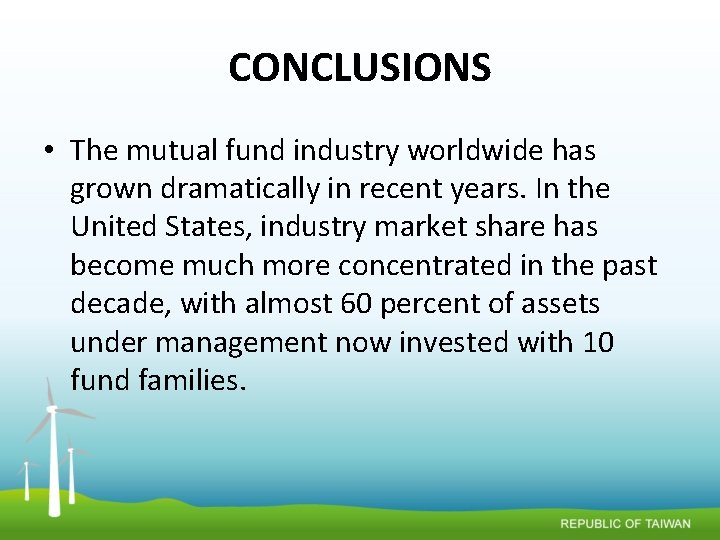 CONCLUSIONS

• The mutual fund industry worldwide has grown dramatically in recent years. In the United States, industry market share has become much more concentrated in the past decade, with almost 60 percent of assets under management now invested with 10 fund families.

REPUBLIC OF TAIWAN